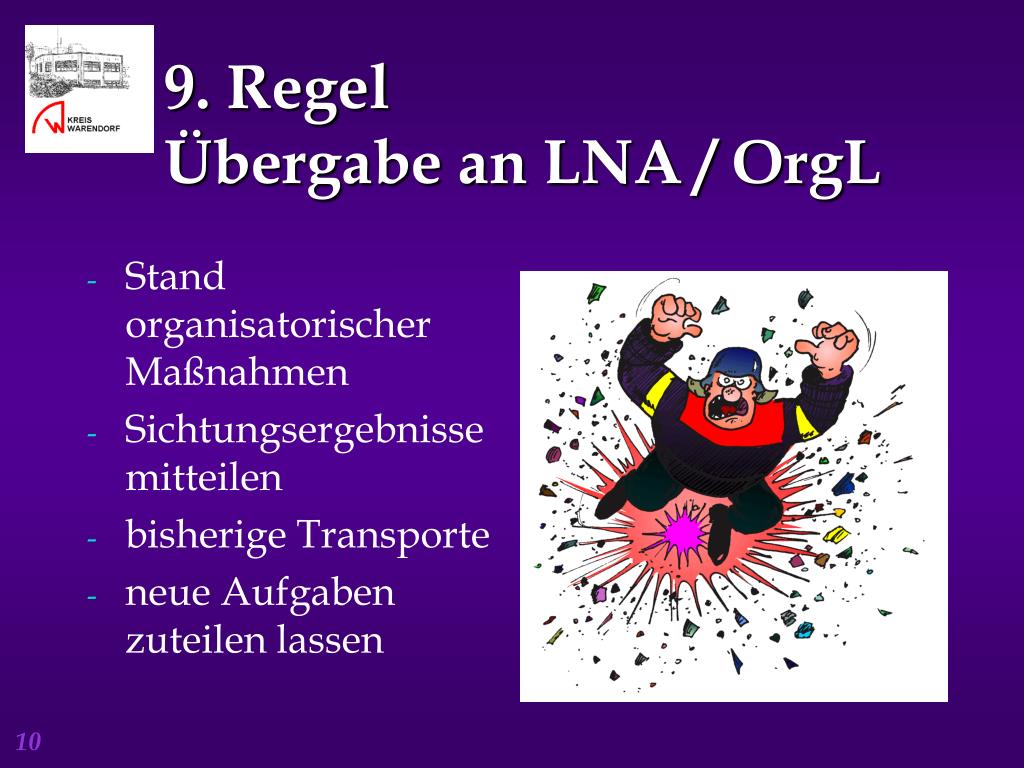 KREIS WARENDORF

9. Regel
Übergabe an LNA / OrgL

- Stand organisatorischer Maßnahmen
- Sichtungsergebnisse mitteilen
- bisherige Transporte
- neue Aufgaben zuteilen lassen

10